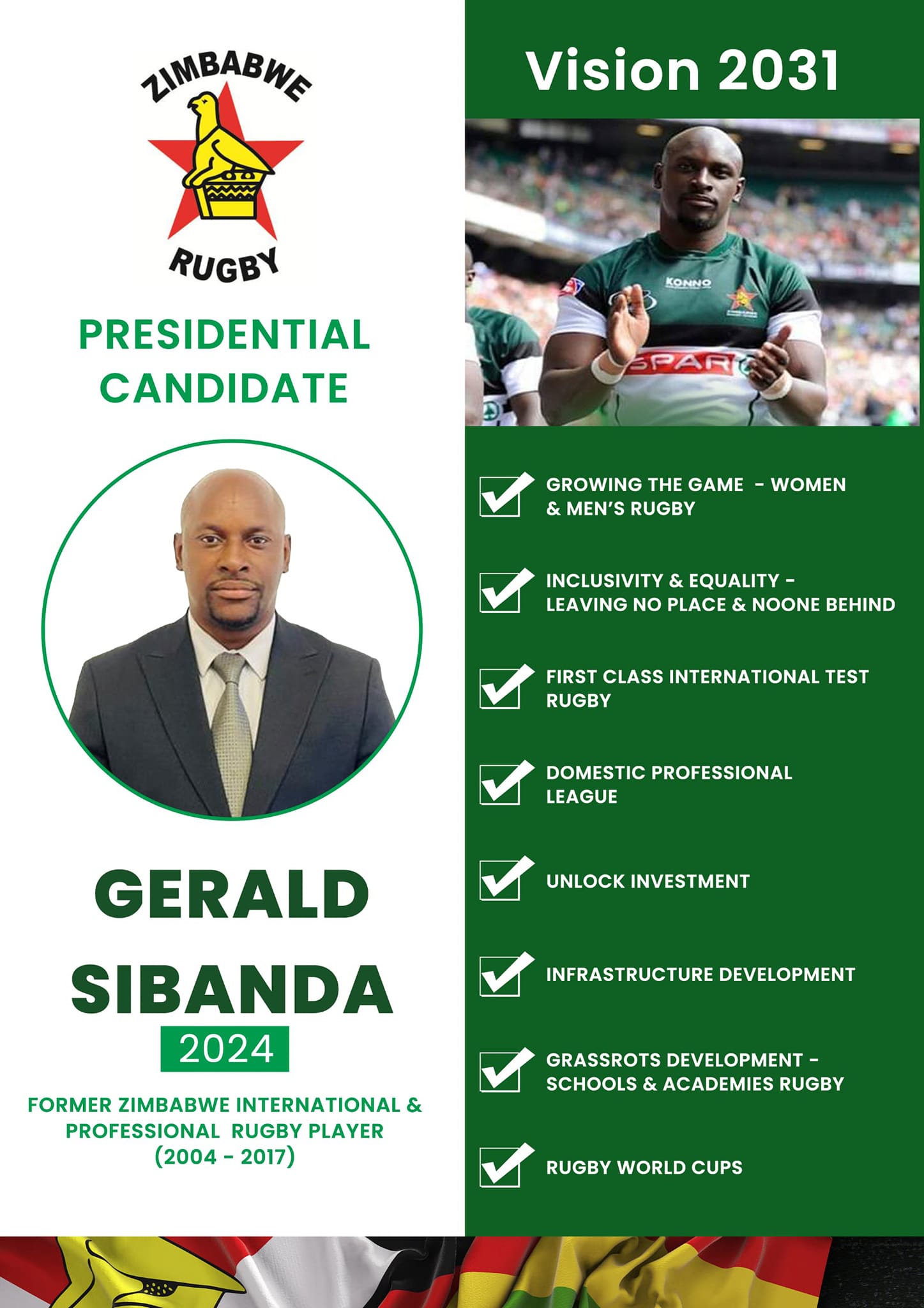 ZIMBABWE
RUGBY

PRESIDENTIAL CANDIDATE

GERALD SIBANDA
2024

FORMER ZIMBABWE INTERNATIONAL & PROFESSIONAL RUGBY PLAYER (2004 - 2017)

Vision 2031

KONNO
SPAR

GROWING THE GAME - WOMEN & MEN'S RUGBY

INCLUSIVITY & EQUALITY - LEAVING NO PLACE & NOONE BEHIND

FIRST CLASS INTERNATIONAL TEST RUGBY

DOMESTIC PROFESSIONAL LEAGUE

UNLOCK INVESTMENT

INFRASTRUCTURE DEVELOPMENT

GRASSROTS DEVELOPMENT - SCHOOLS & ACADEMIES RUGBY

RUGBY WORLD CUPS